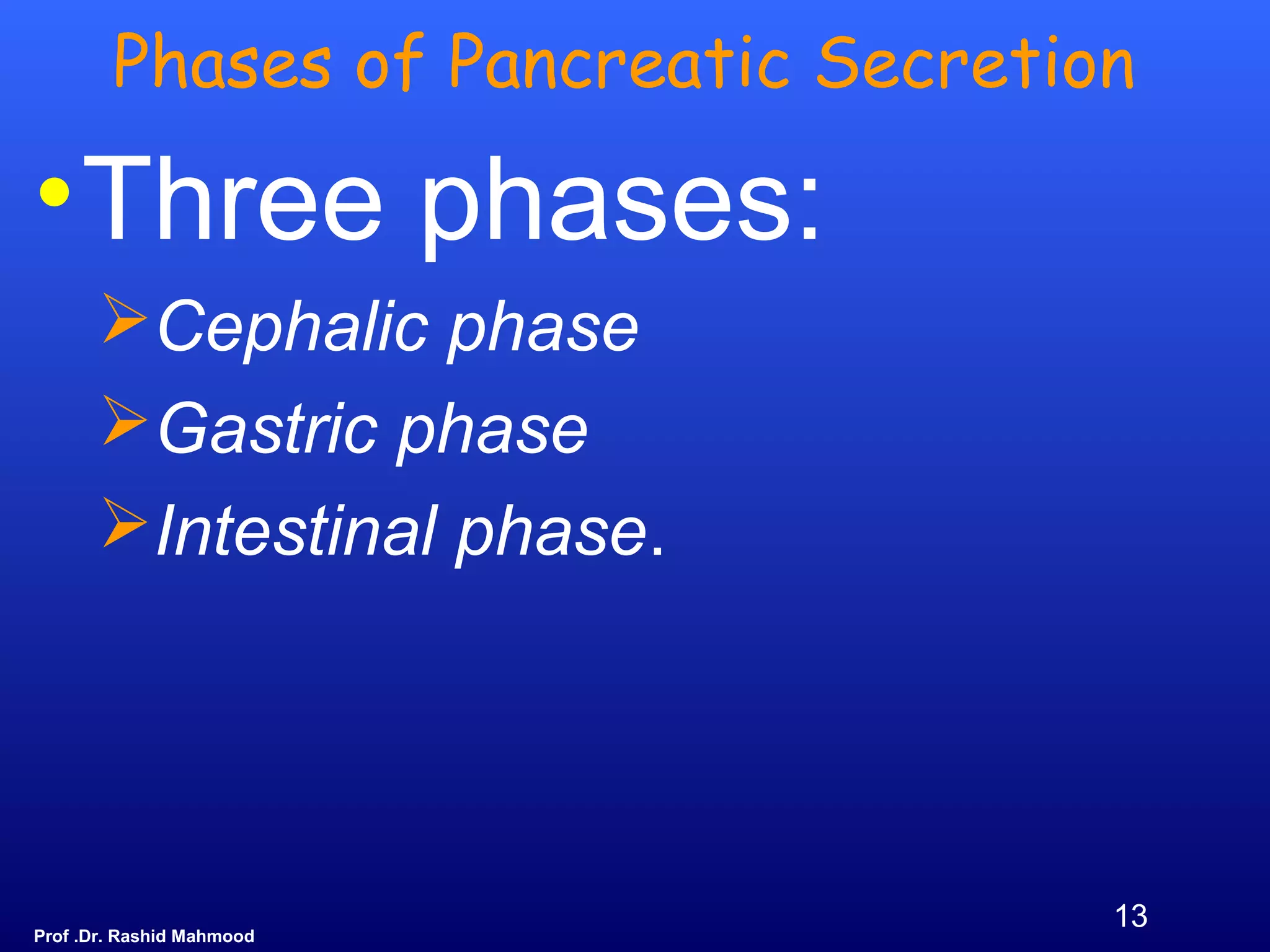 Phases of Pancreatic Secretion

• Three phases:

➢ Cephalic phase

➢ Gastric phase

➢ Intestinal phase.

13

Prof .Dr. Rashid Mahmood